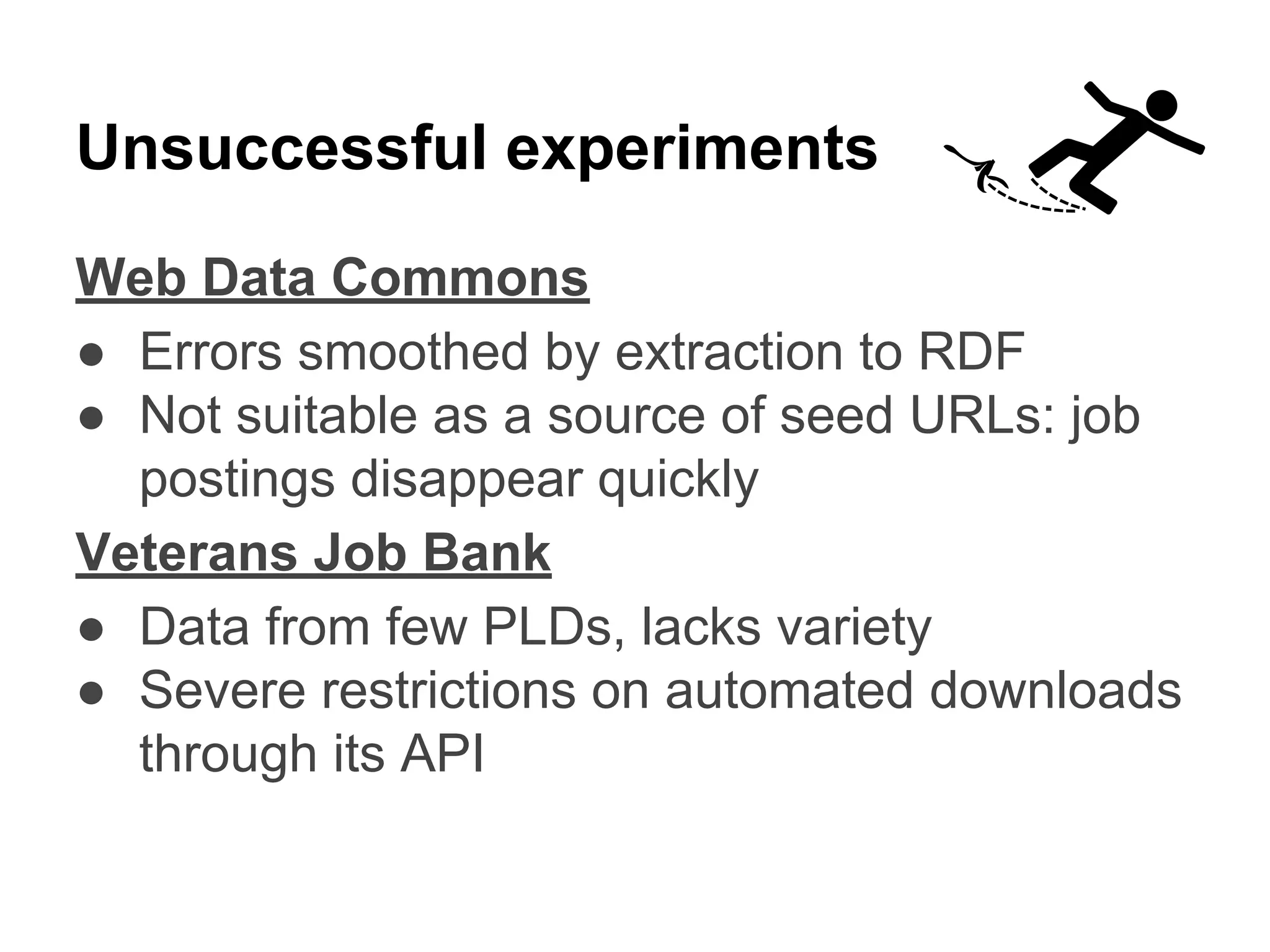 Unsuccessful experiments

Web Data Commons

● Errors smoothed by extraction to RDF
● Not suitable as a source of seed URLs: job postings disappear quickly

Veterans Job Bank

● Data from few PLDs, lacks variety
● Severe restrictions on automated downloads through its API